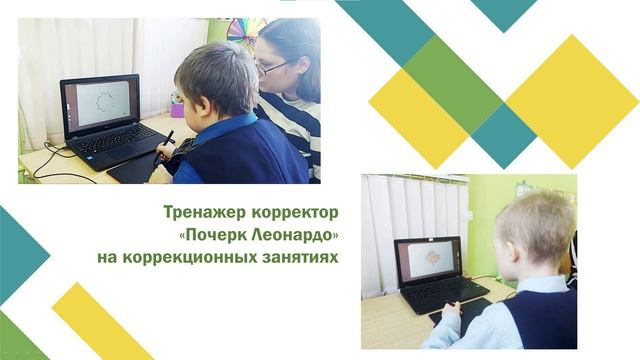 Тренажер корректор
«Почерк Леонардо»
на коррекционных занятиях